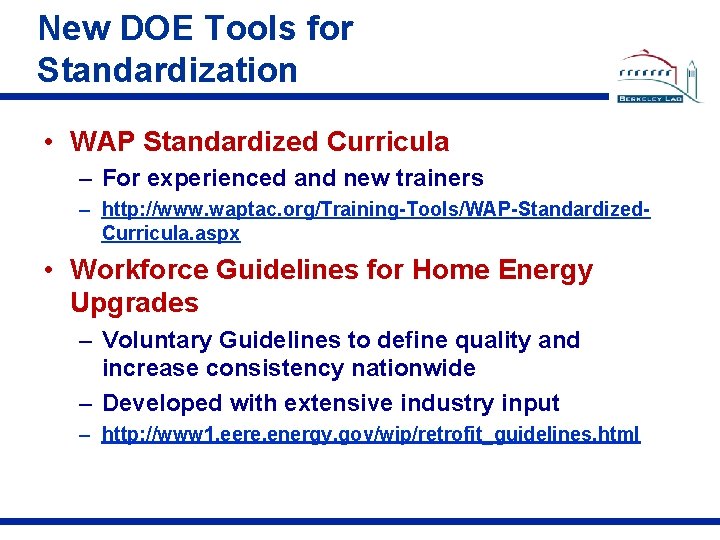 New DOE Tools for Standardization

BERKELEY LAB

• WAP Standardized Curricula
– For experienced and new trainers
– http://www.waptac.org/Training-Tools/WAP-Standardized-Curricula.aspx

• Workforce Guidelines for Home Energy Upgrades
– Voluntary Guidelines to define quality and increase consistency nationwide
– Developed with extensive industry input
– http://www1.eere.energy.gov/wip/retrofit_guidelines.html